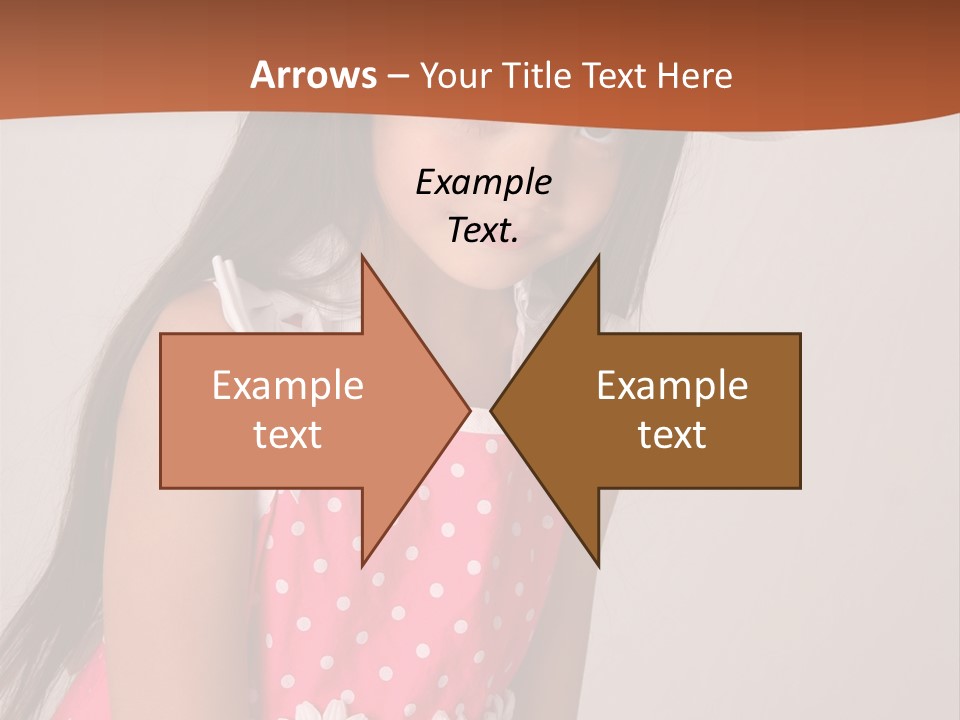 Arrows – Your Title Text Here

Example Text.

Example text

Example text